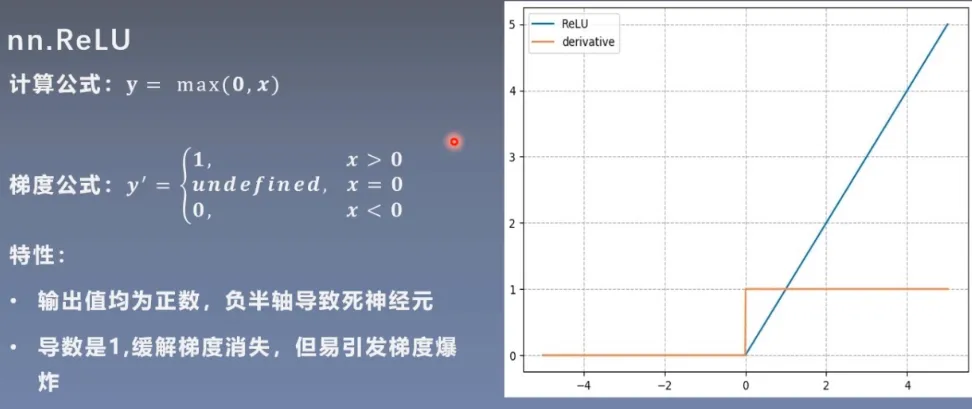 nn.ReLU

计算公式：$y = \max(0, x)$

梯度公式：$y' = \begin{cases} 1, & x > 0 \\ undefined, & x = 0 \\ 0, & x < 0 \end{cases}$

特性：

• 输出值均为正数，负半轴导致死神经元

• 导数是1,缓解梯度消失，但易引发梯度爆炸

ReLU
derivative

5
4
3
2
1
0

−4
−2
0
2
4